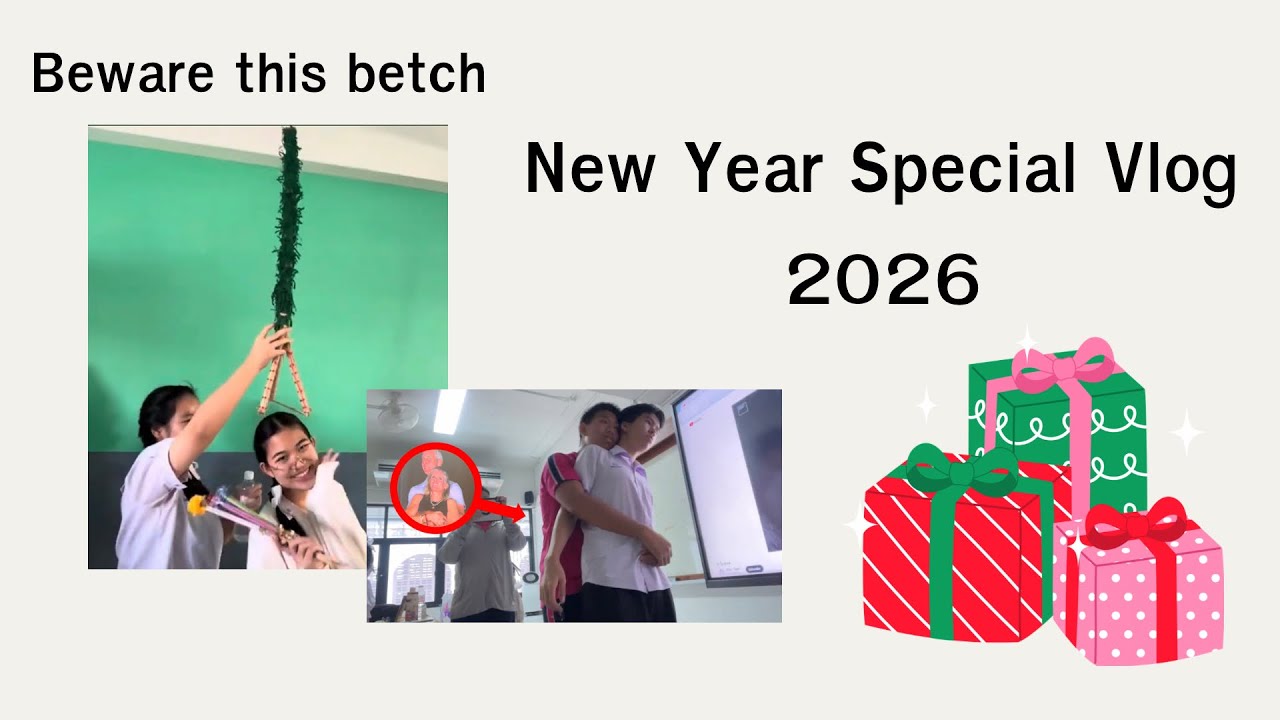 Beware this betch

New Year Special Vlog
2026